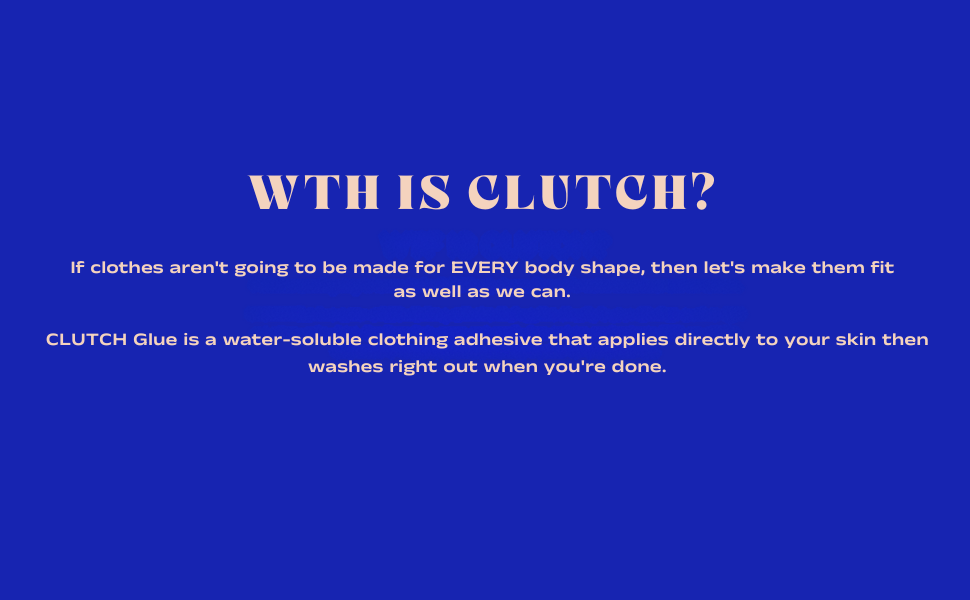 WTH IS CLUTCH?

If clothes aren't going to be made for EVERY body shape, then let's make them fit as well as we can.

CLUTCH Glue is a water-soluble clothing adhesive that applies directly to your skin then washes right out when you're done.